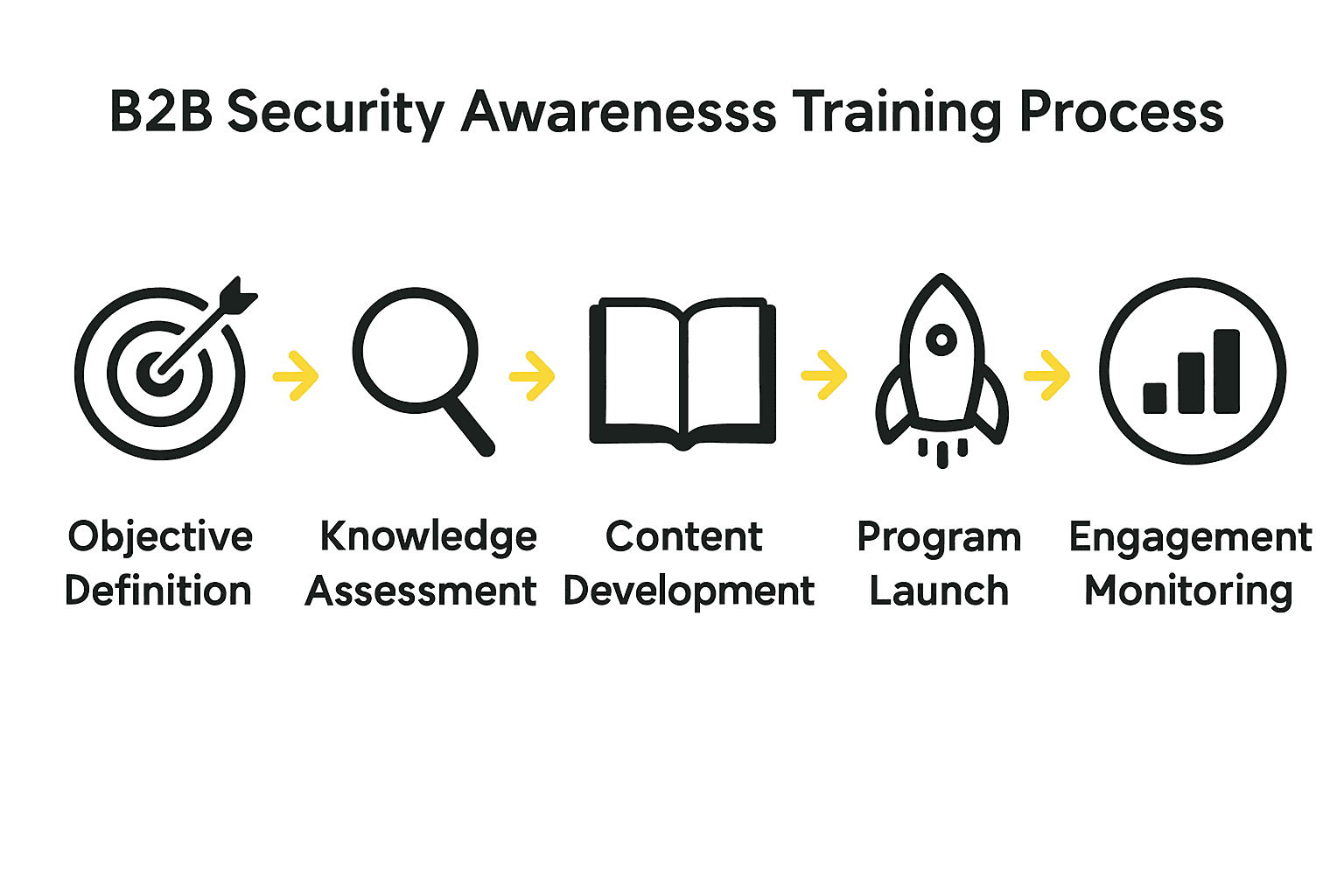 B2B Security Awarenesss Training Process

Objective Definition

Knowledge Assessment

Content Development

Program Launch

Engagement Monitoring